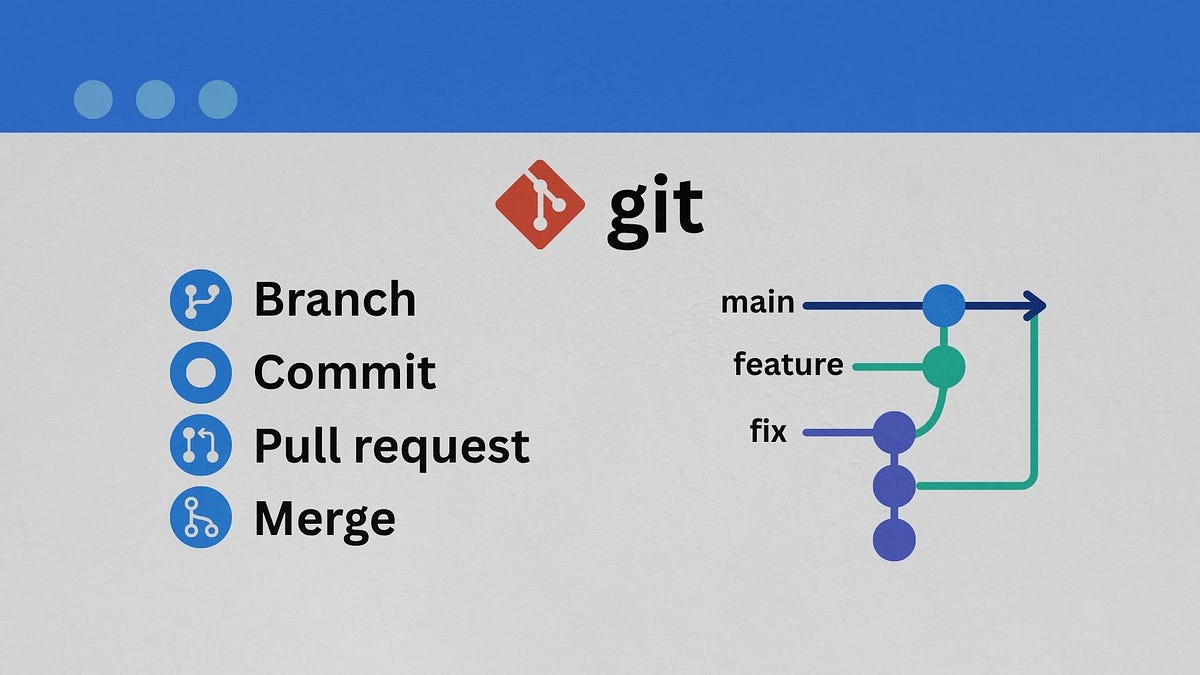 git

Branch
Commit
Pull request
Merge

main
feature
fix